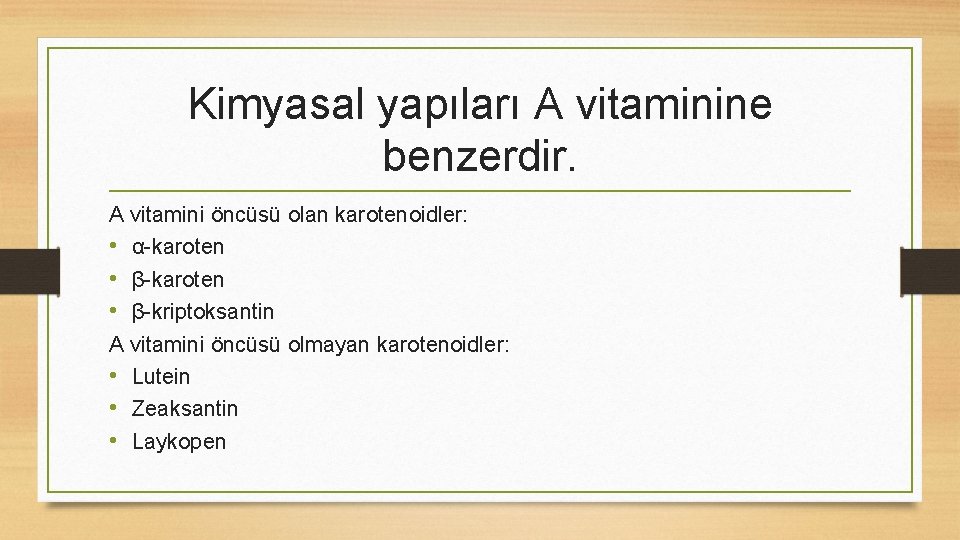 Kimyasal yapıları A vitaminine benzerdir.

A vitamini öncüsü olan karotenoidler:
• α-karoten
• β-karoten
• β-kriptoksantin
A vitamini öncüsü olmayan karotenoidler:
• Lutein
• Zeaksantin
• Laykopen